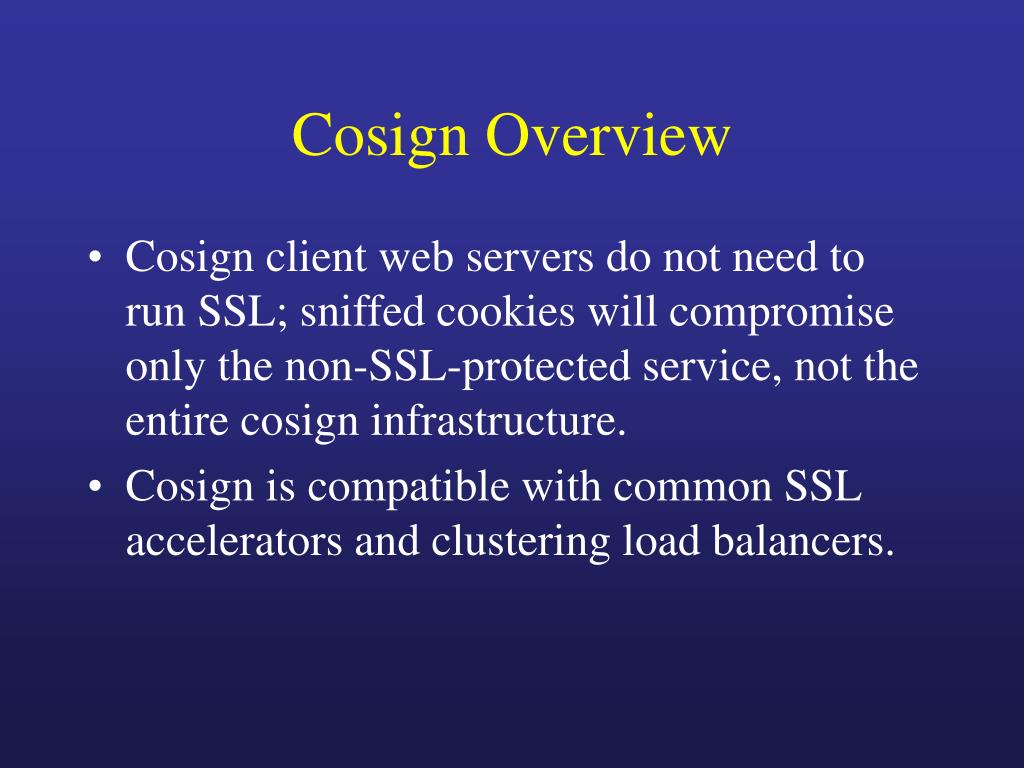 Cosign Overview

• Cosign client web servers do not need to run SSL; sniffed cookies will compromise only the non-SSL-protected service, not the entire cosign infrastructure.
• Cosign is compatible with common SSL accelerators and clustering load balancers.